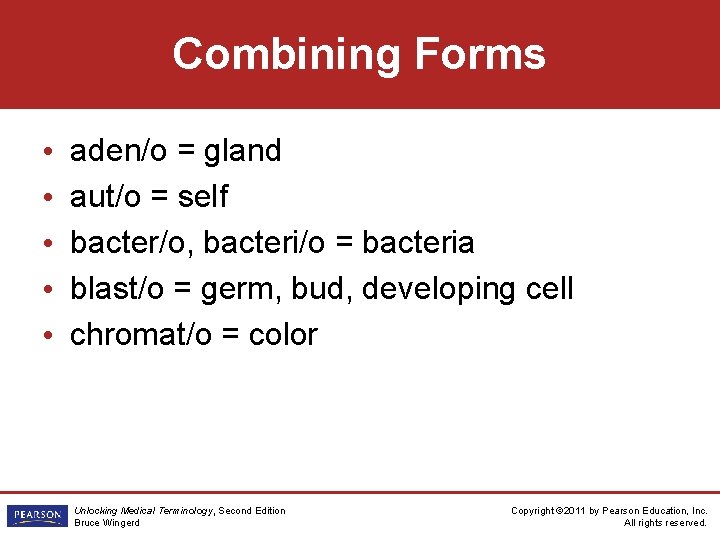 Combining Forms

• aden/o = gland
• aut/o = self
• bacter/o, bacteri/o = bacteria
• blast/o = germ, bud, developing cell
• chromat/o = color

PEARSON

Unlocking Medical Terminology, Second Edition
Bruce Wingerd

Copyright ©2011 by Pearson Education, Inc.
All rights reserved.